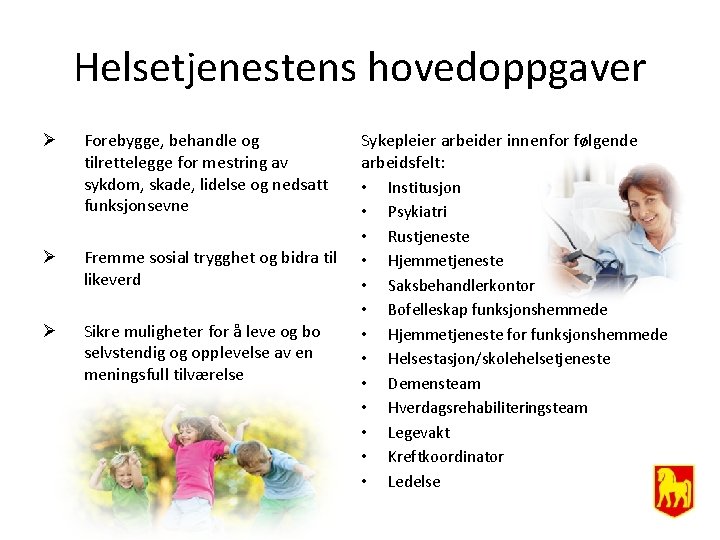 Helsetjenestens hovedoppgaver

➢ Forebygge, behandle og tilrettelegge for mestring av sykdom, skade, lidelse og nedsatt funksjonsevne

➢ Fremme sosial trygghet og bidra til likeverd

➢ Sikre muligheter for å leve og bo selvstendig og opplevelse av en meningsfull tilværelse

Sykepleier arbeider innenfor følgende arbeidsfelt:
• Institusjon
• Psykiatri
• Rustjeneste
• Hjemmetjeneste
• Saksbehandlerkontor
• Bofelleskap funksjonshemmede
• Hjemmetjeneste for funksjonshemmede
• Helsestasjon/skolehelsetjeneste
• Demensteam
• Hverdagsrehabiliteringsteam
• Legevakt
• Kreftkoordinator
• Ledelse